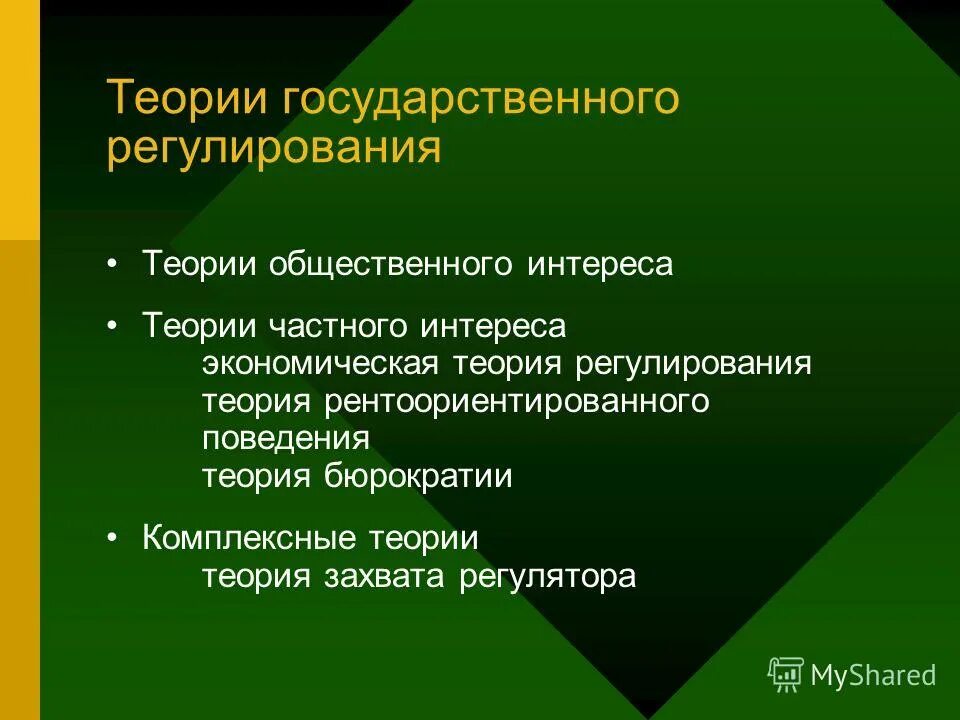 Теории государственного регулирования

• Теории общественного интереса

• Теории частного интереса
экономическая теория регулирования
теория рентоориентированного поведения
теория бюрократии

• Комплексные теории
теория захвата регулятора

MyShared